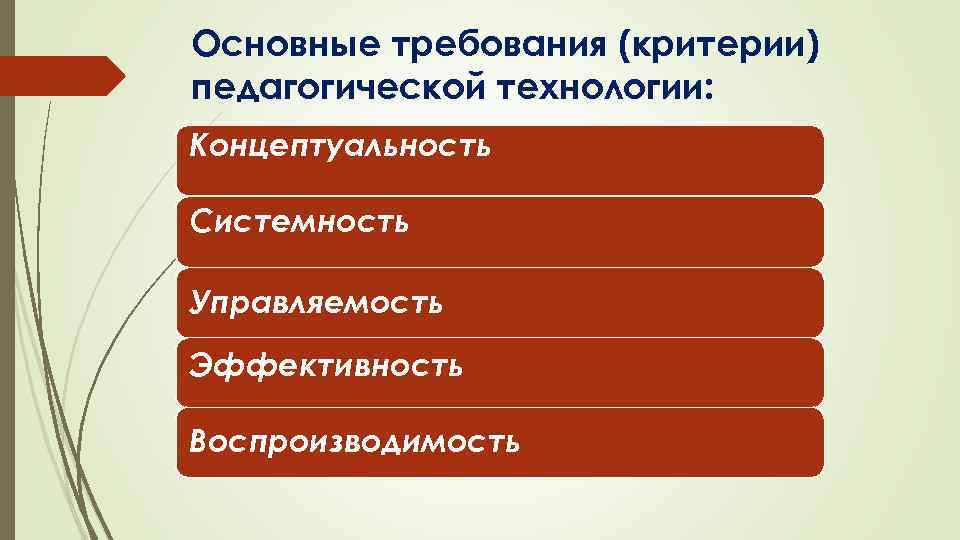 Основные требования (критерии) педагогической технологии:

Концептуальность

Системность

Управляемость

Эффективность

Воспроизводимость